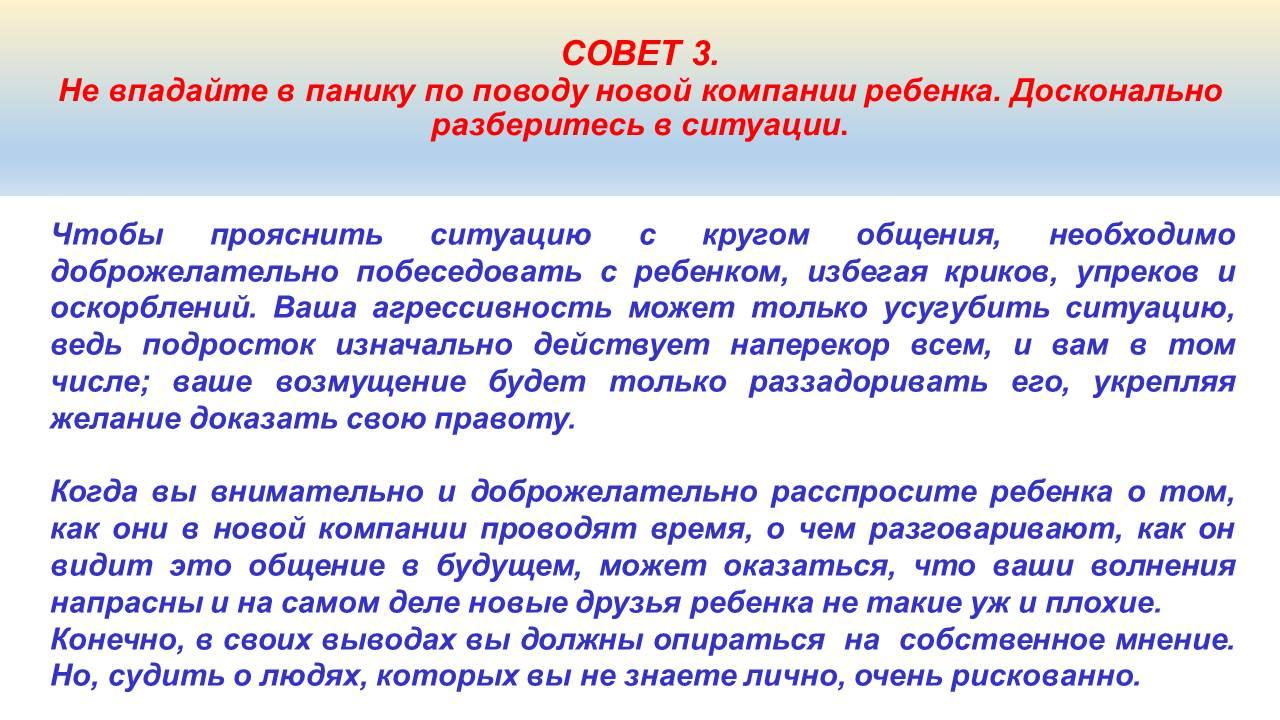 СОВЕТ 3.
Не впадайте в панику по поводу новой компании ребенка. Досконально разберитесь в ситуации.

Чтобы прояснить ситуацию с кругом общения, необходимо доброжелательно побеседовать с ребенком, избегая криков, упреков и оскорблений. Ваша агрессивность может только усугубить ситуацию, ведь подросток изначально действует наперекор всем, и вам в том числе; ваше возмущение будет только раззадоривать его, укрепляя желание доказать свою правоту.

Когда вы внимательно и доброжелательно расспросите ребенка о том, как они в новой компании проводят время, о чем разговаривают, как он видит это общение в будущем, может оказаться, что ваши волнения напрасны и на самом деле новые друзья ребенка не такие уж и плохие.
Конечно, в своих выводах вы должны опираться на собственное мнение. Но, судить о людях, которых вы не знаете лично, очень рискованно.